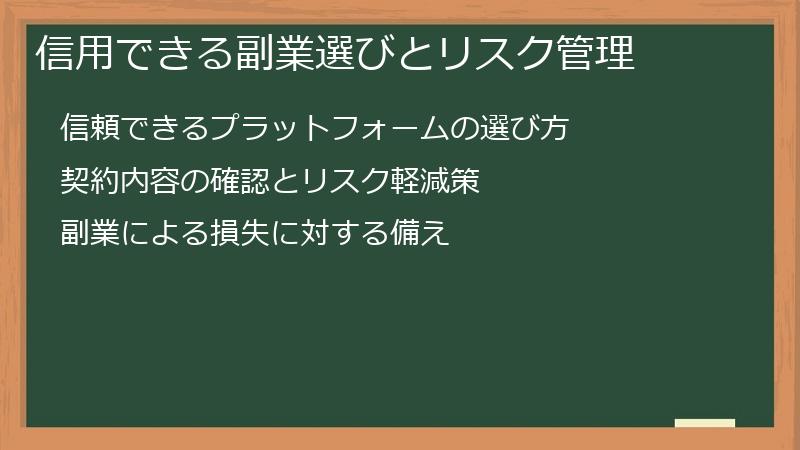 信用できる副業選びとリスク管理

信頼できるプラットフォームの選び方

契約内容の確認とリスク軽減策

副業による損失に対する備え